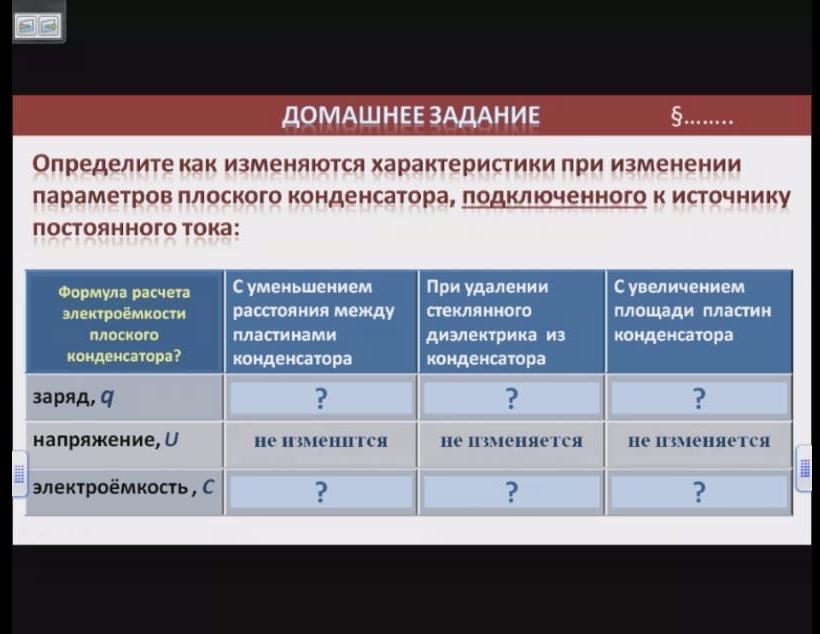 ДОМАШНЕЕ ЗАДАНИЕ §........

Определите как изменяются характеристики при изменении параметров плоского конденсатора, подключенного к источнику постоянного тока:

| Формула расчета электроёмкости плоского конденсатора? | С уменьшением расстояния между пластинами конденсатора | При удалении стеклянного диэлектрика из конденсатора | С увеличением площади пластин конденсатора |
|---|---|---|---|
| заряд, $q$ | ? | ? | ? |
| напряжение, $U$ | не изменится | не изменяется | не изменяется |
| электроёмкость, $C$ | ? | ? | ? |